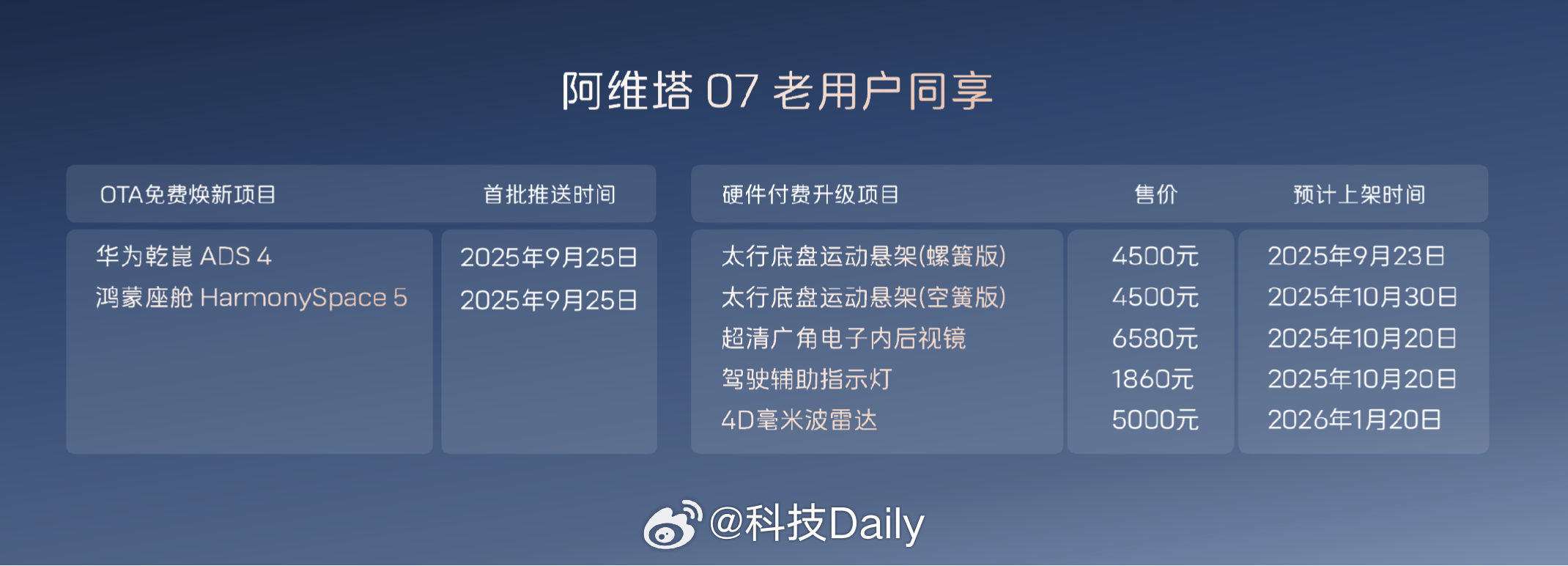 阿维塔 07 老用户同享

| OTA免费焕新项目 | 首批推送时间 |
|---|---|
| 华为乾崑 ADS 4 | 2025年9月25日 |
| 鸿蒙座舱 HarmonySpace 5 | 2025年9月25日 |

| 硬件付费升级项目 | 售价 | 预计上架时间 |
|---|---|---|
| 太行底盘运动悬架(螺簧版) | 4500元 | 2025年9月23日 |
| 太行底盘运动悬架(空簧版) | 4500元 | 2025年10月30日 |
| 超清广角电子内后视镜 | 6580元 | 2025年10月20日 |
| 驾驶辅助指示灯 | 1860元 | 2025年10月20日 |
| 4D毫米波雷达 | 5000元 | 2026年1月20日 |

@科技Daily